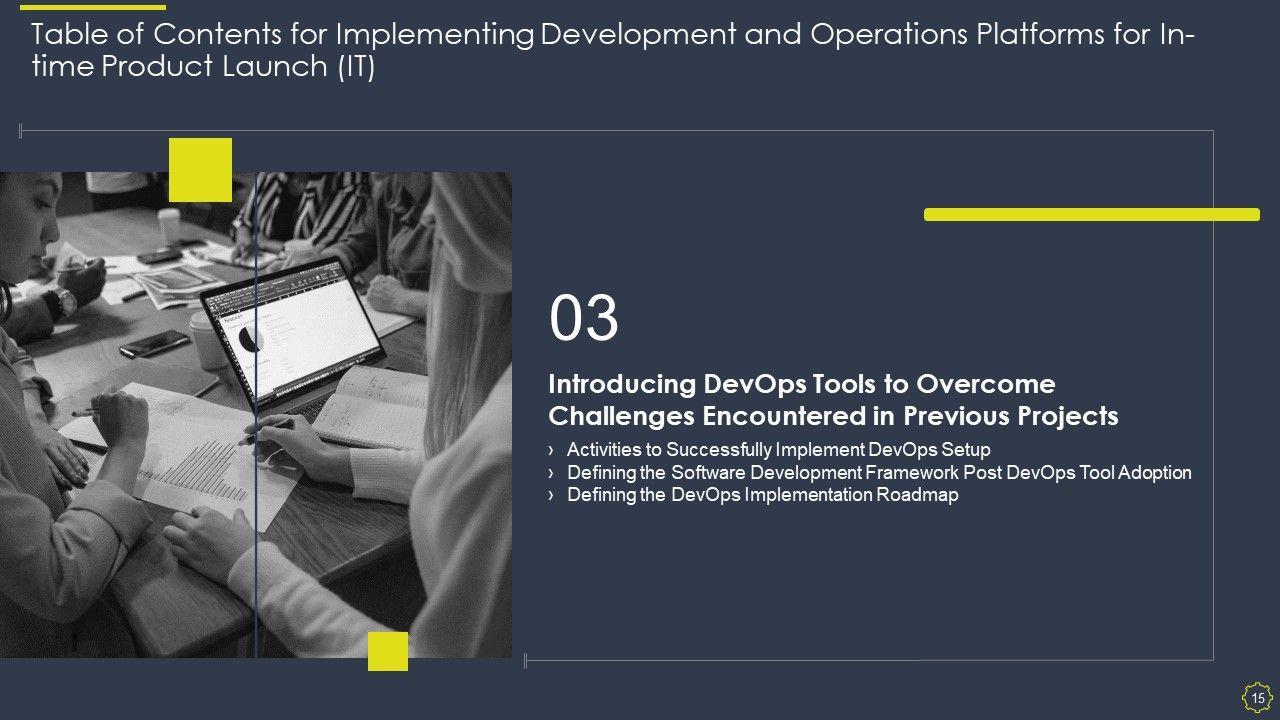 Table of Contents for Implementing Development and Operations Platforms for In-time Product Launch (IT)

03

Introducing DevOps Tools to Overcome Challenges Encountered in Previous Projects

› Activities to Successfully Implement DevOps Setup
› Defining the Software Development Framework Post DevOps Tool Adoption
› Defining the DevOps Implementation Roadmap

15